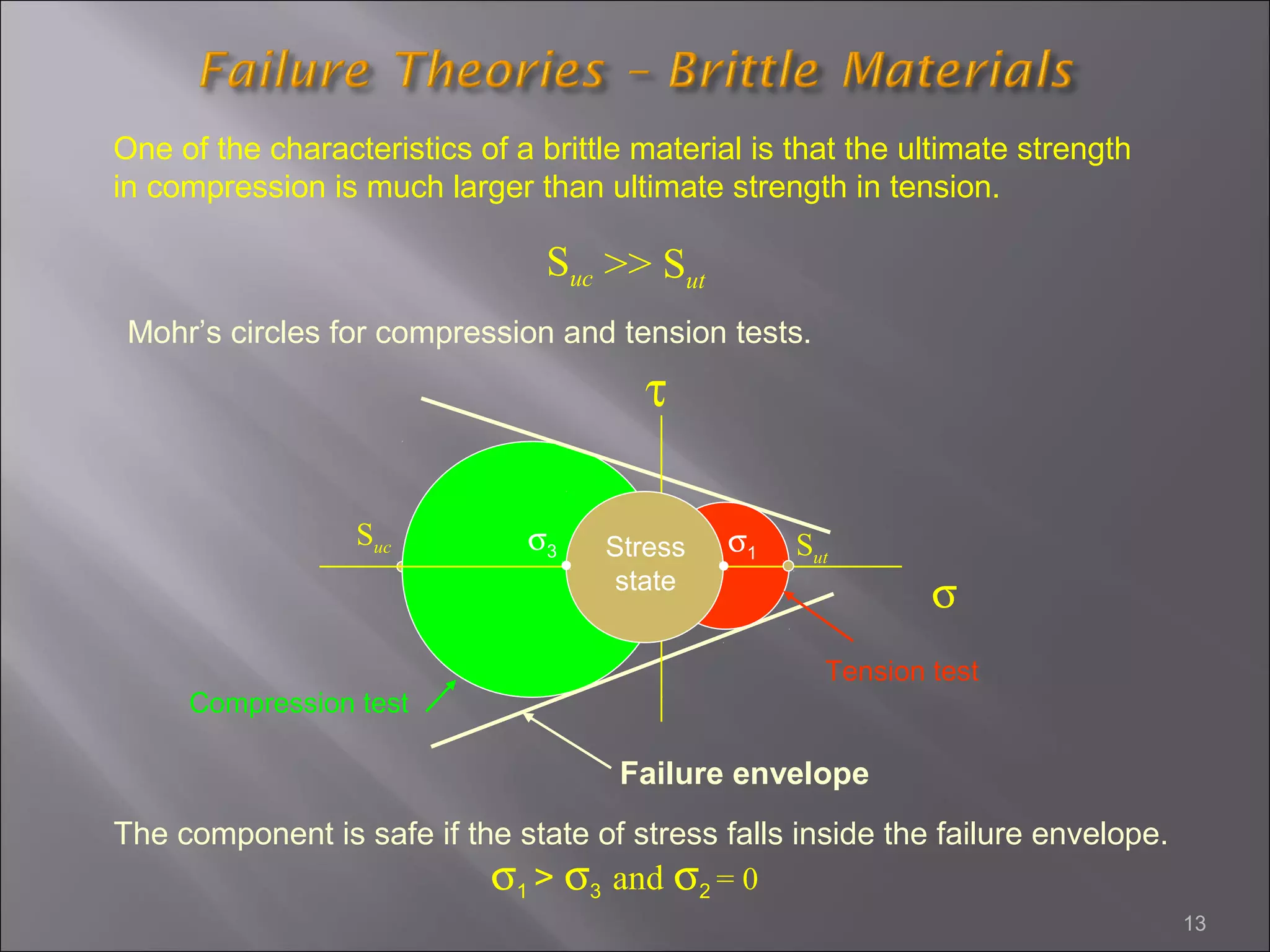 Failure Theories – Brittle Materials

One of the characteristics of a brittle material is that the ultimate strength in compression is much larger than ultimate strength in tension.

$S_{uc} >> S_{ut}$

Mohr's circles for compression and tension tests.

$\tau$

$S_{uc}$

$\sigma_3$

Stress state

$\sigma_1$

$S_{ut}$

$\sigma$

Tension test

Compression test

Failure envelope

The component is safe if the state of stress falls inside the failure envelope.

$\sigma_1 > \sigma_3$ and $\sigma_2 = 0$

13